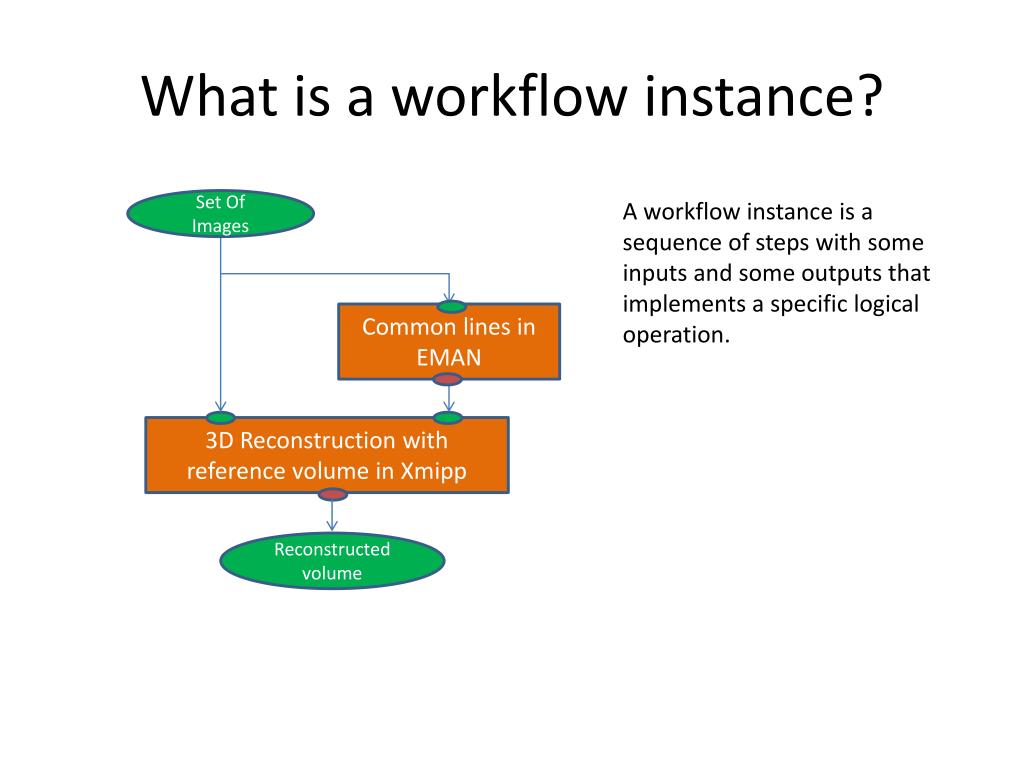 What is a workflow instance?

Set Of Images

Common lines in EMAN

3D Reconstruction with reference volume in Xmipp

Reconstructed volume

A workflow instance is a sequence of steps with some inputs and some outputs that implements a specific logical operation.